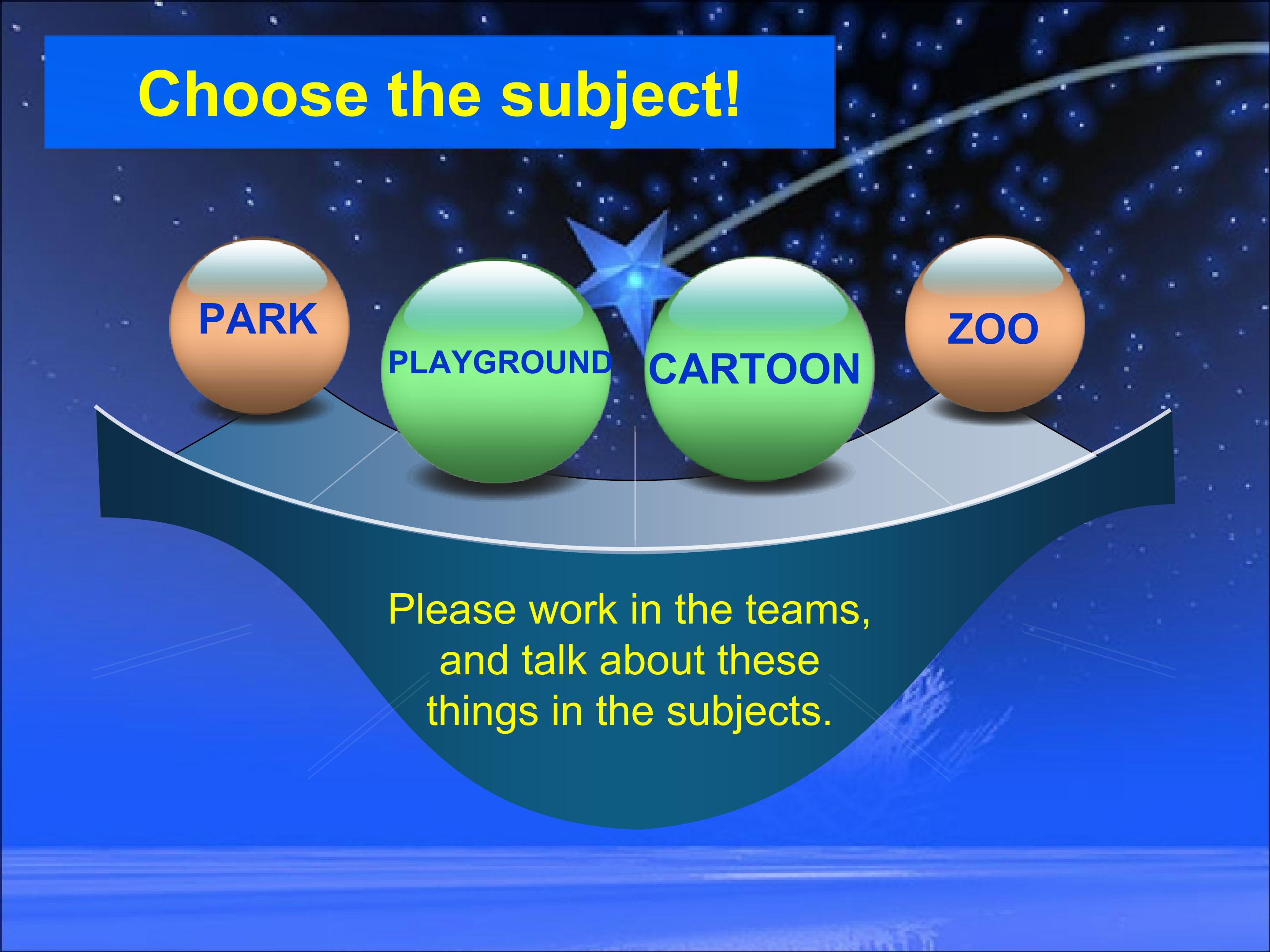 Choose the subject!

PARK

PLAYGROUND

CARTOON

ZOO

Please work in the teams, and talk about these things in the subjects.